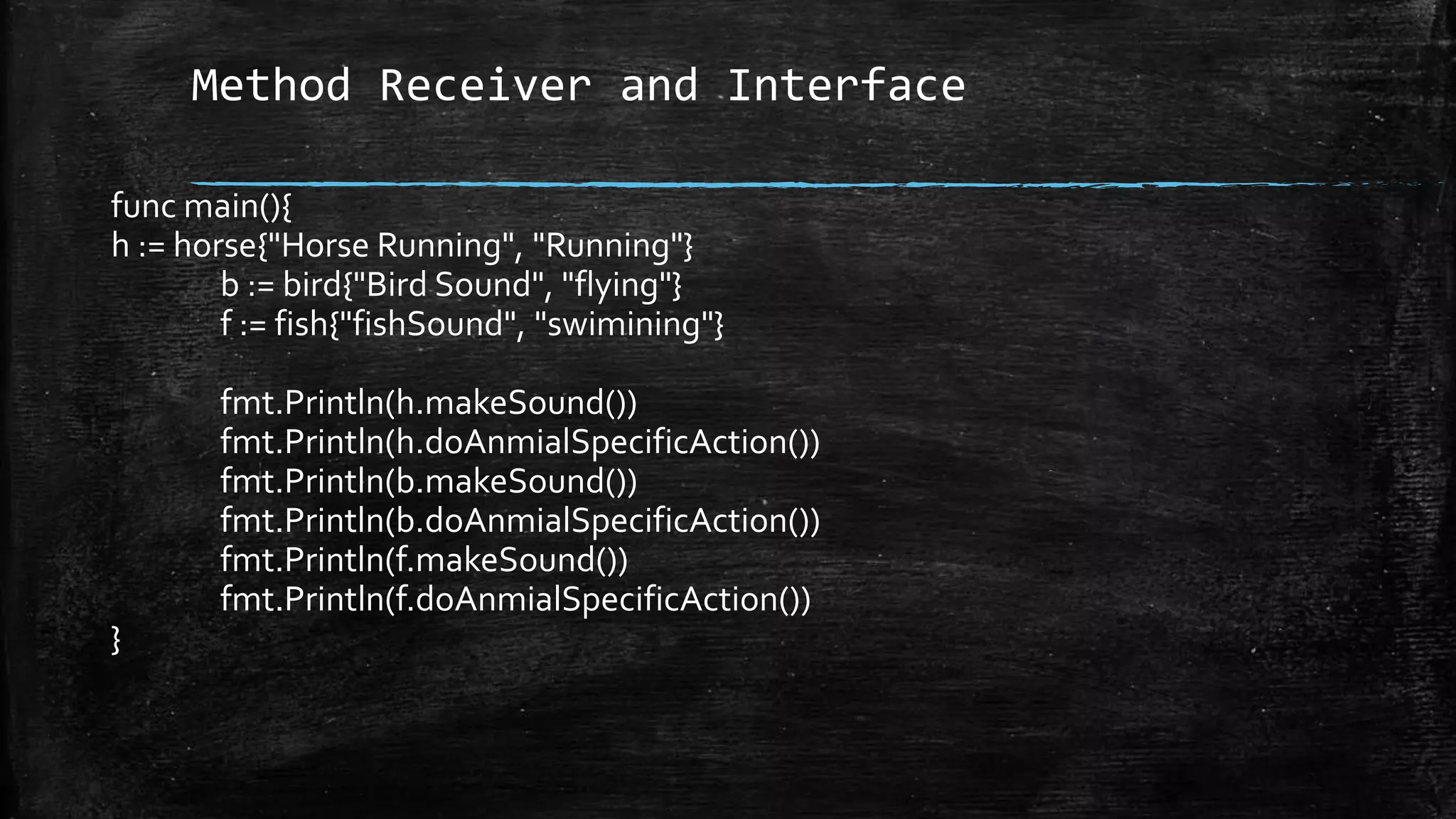 Method Receiver and Interface

func main(){
h := horse{"Horse Running", "Running"}
b := bird{"Bird Sound", "flying"}
f := fish{"fishSound", "swimining"}

fmt.Println(h.makeSound())
fmt.Println(h.doAnmialSpecificAction())
fmt.Println(b.makeSound())
fmt.Println(b.doAnmialSpecificAction())
fmt.Println(f.makeSound())
fmt.Println(f.doAnmialSpecificAction())
}